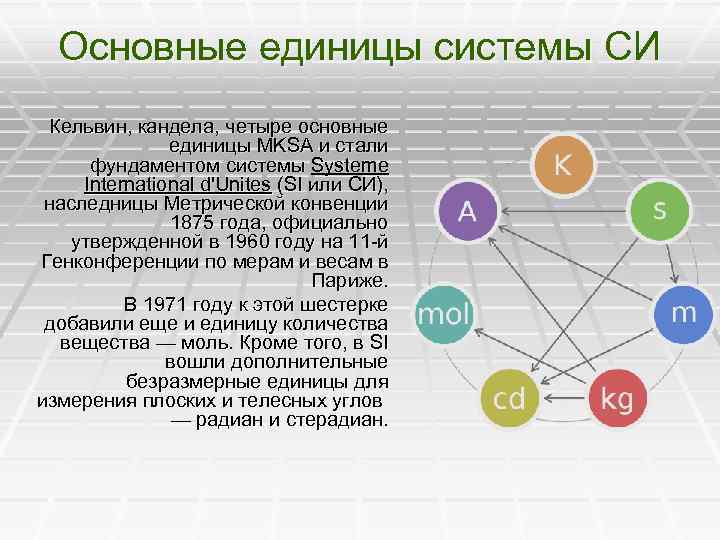 Основные единицы системы СИ

Кельвин, кандела, четыре основные единицы MKSA и стали фундаментом системы Systeme International d'Unites (SI или СИ), наследницы Метрической конвенции 1875 года, официально утвержденной в 1960 году на 11-й Генконференции по мерам и весам в Париже.

В 1971 году к этой шестерке добавили еще и единицу количества вещества — моль. Кроме того, в SI вошли дополнительные безразмерные единицы для измерения плоских и телесных углов — радиан и стерадиан.

K
A
s
mol
m
cd
kg